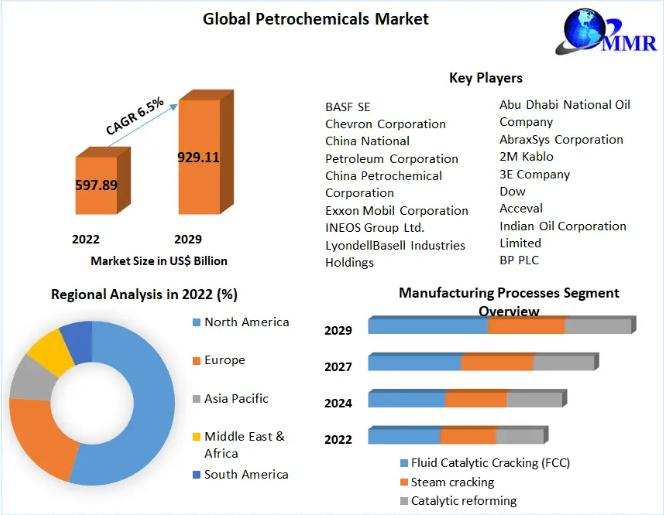 Global Petrochemicals Market

MMR

CAGR 6.5%

597.89

929.11

2022

2029

Market Size in US$ Billion

Key Players

BASF SE
Chevron Corporation
China National Petroleum Corporation
China Petrochemical Corporation
Exxon Mobil Corporation
INEOS Group Ltd.
LyondellBasell Industries Holdings

Abu Dhabi National Oil Company
AbraxSys Corporation
2M Kablo
3E Company
Dow
Acceval
Indian Oil Corporation Limited
BP PLC

Regional Analysis in 2022 (%)

North America
Europe
Asia Pacific
Middle East & Africa
South America

Manufacturing Processes Segment Overview

2029
2027
2024
2022

Fluid Catalytic Cracking (FCC)
Steam cracking
Catalytic reforming